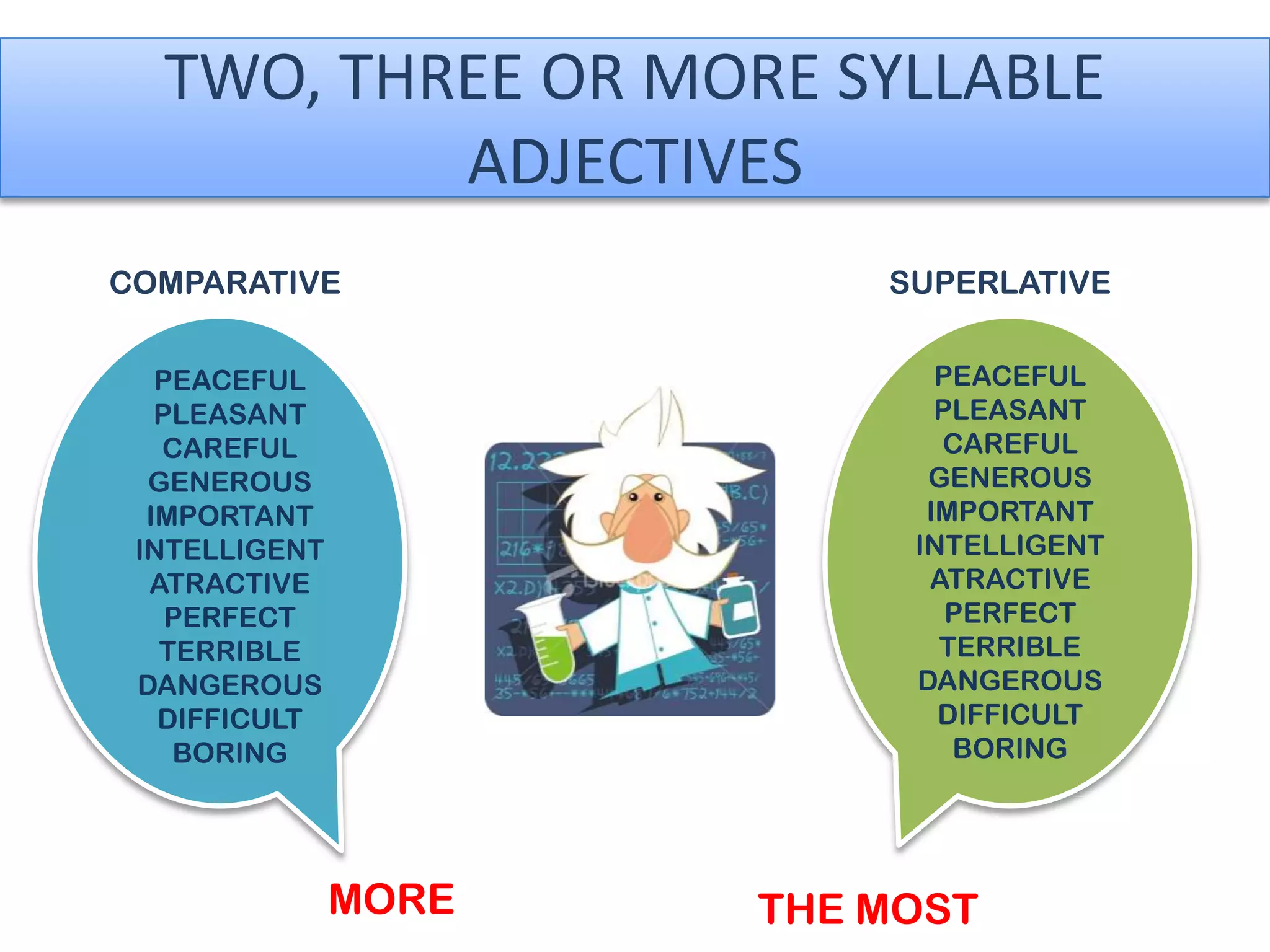 TWO, THREE OR MORE SYLLABLE ADJECTIVES

COMPARATIVE

PEACEFUL
PLEASANT
CAREFUL
GENEROUS
IMPORTANT
INTELLIGENT
ATRACTIVE
PERFECT
TERRIBLE
DANGEROUS
DIFFICULT
BORING

MORE

SUPERLATIVE

PEACEFUL
PLEASANT
CAREFUL
GENEROUS
IMPORTANT
INTELLIGENT
ATRACTIVE
PERFECT
TERRIBLE
DANGEROUS
DIFFICULT
BORING

THE MOST